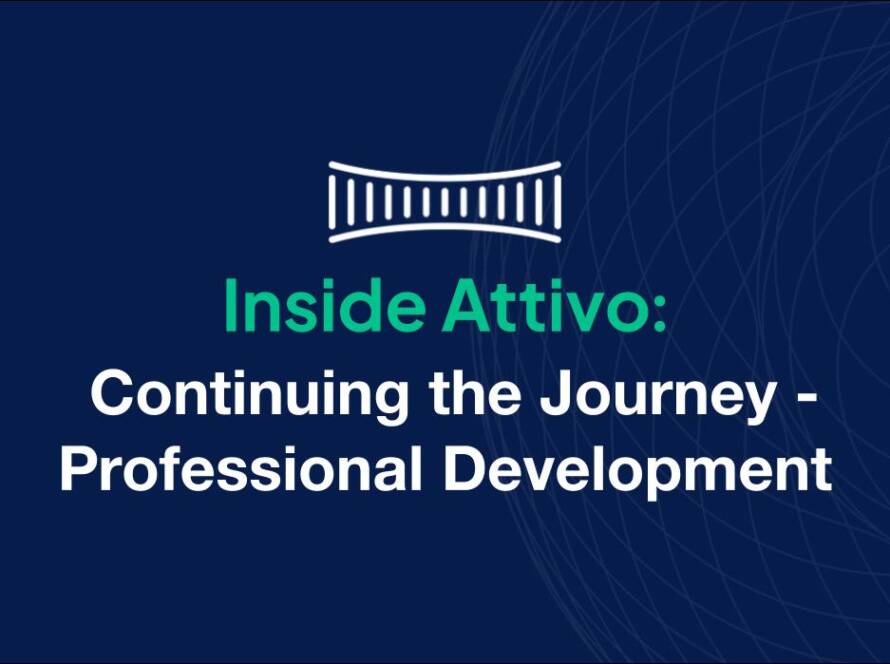 Inside Attivo:

Continuing the Journey - Professional Development